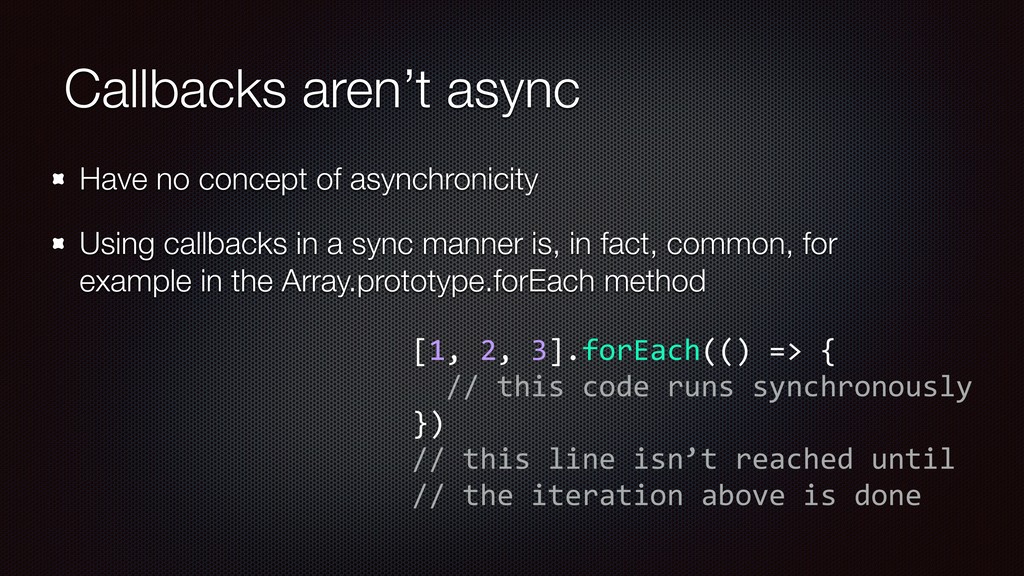 Callbacks aren’t async

Have no concept of asynchronicity

Using callbacks in a sync manner is, in fact, common, for example in the Array.prototype.forEach method

[1, 2, 3].forEach(() => {
  // this code runs synchronously
})
// this line isn’t reached until
// the iteration above is done